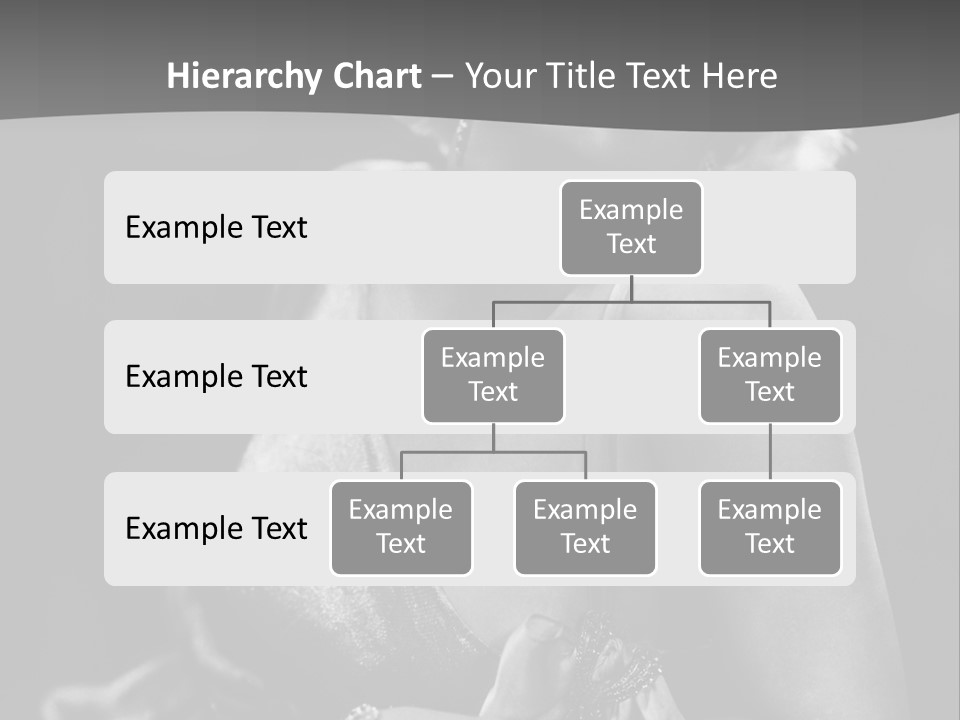 Hierarchy Chart – Your Title Text Here

Example Text

Example Text

Example Text

Example Text

Example Text

Example Text

Example Text

Example Text

Example Text